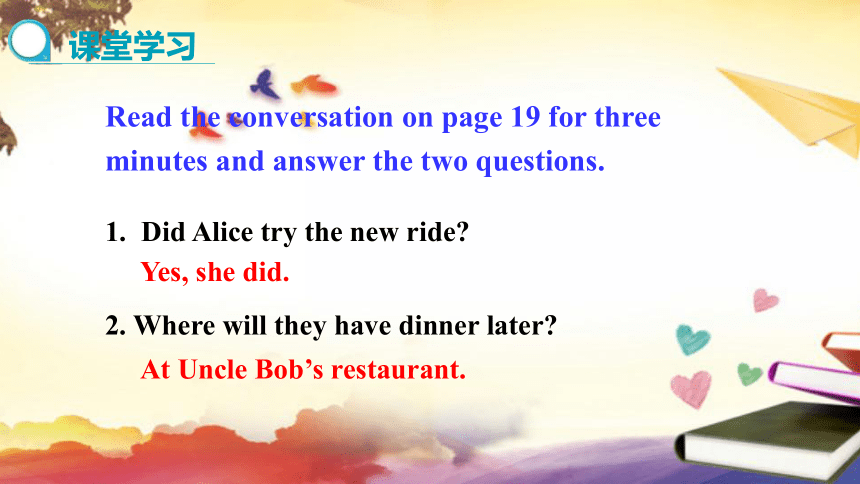 课堂学习

Read the conversation on page 19 for three minutes and answer the two questions.

1. Did Alice try the new ride?

Yes, she did.

2. Where will they have dinner later?

At Uncle Bob’s restaurant.